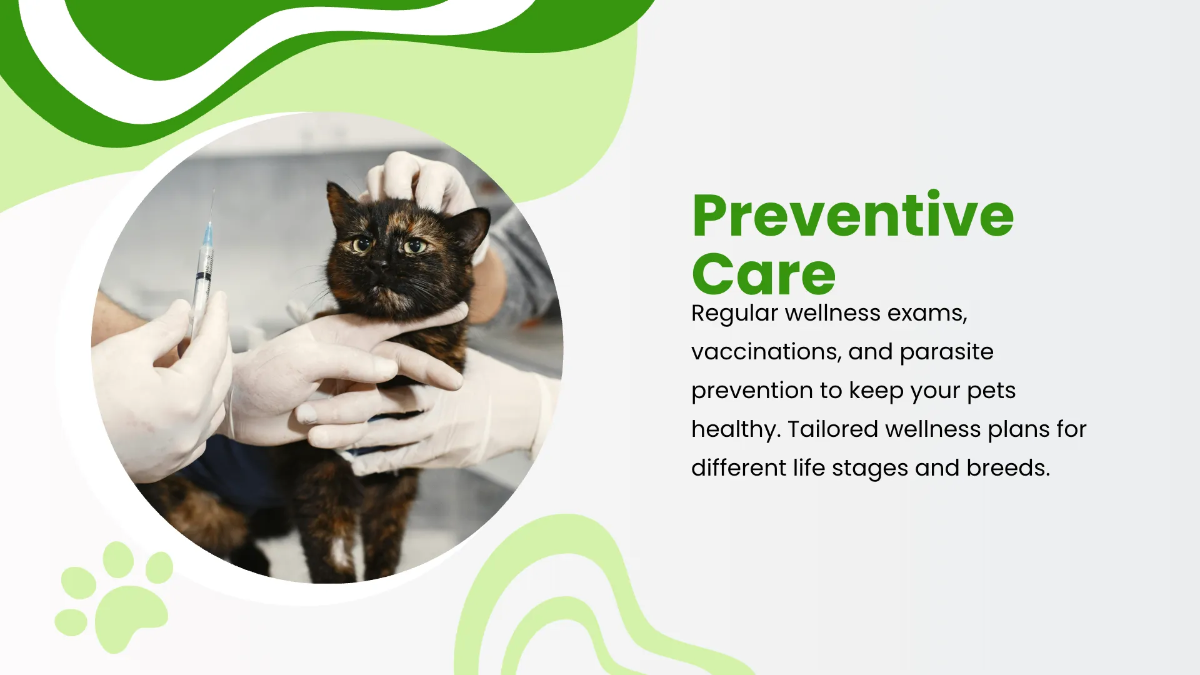 Preventive Care

Regular wellness exams, vaccinations, and parasite prevention to keep your pets healthy. Tailored wellness plans for different life stages and breeds.